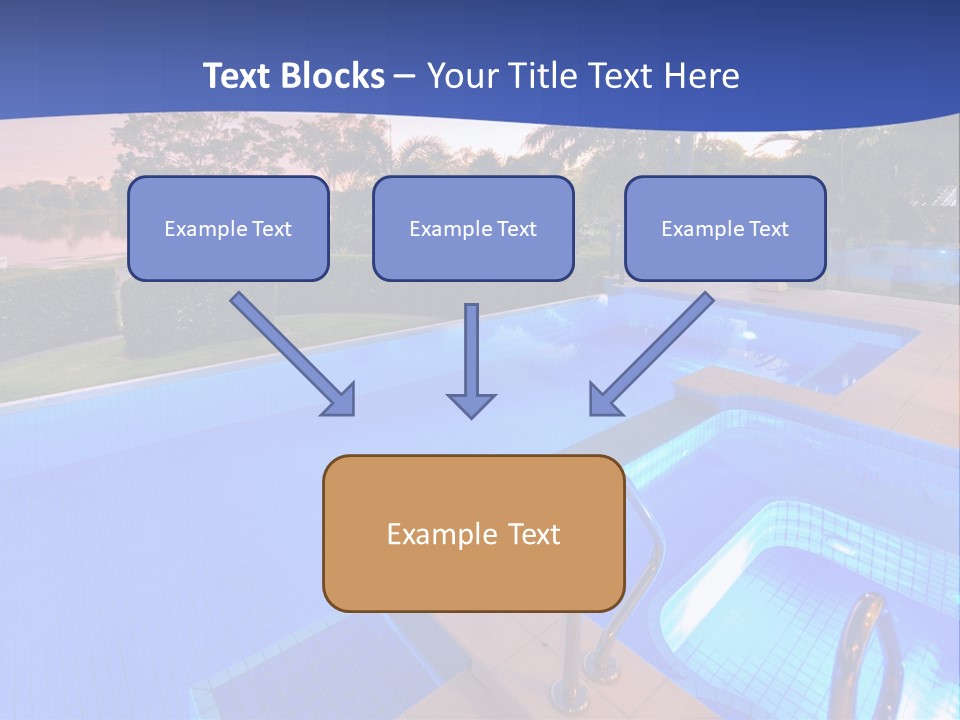 Text Blocks – Your Title Text Here

Example Text

Example Text

Example Text

Example Text